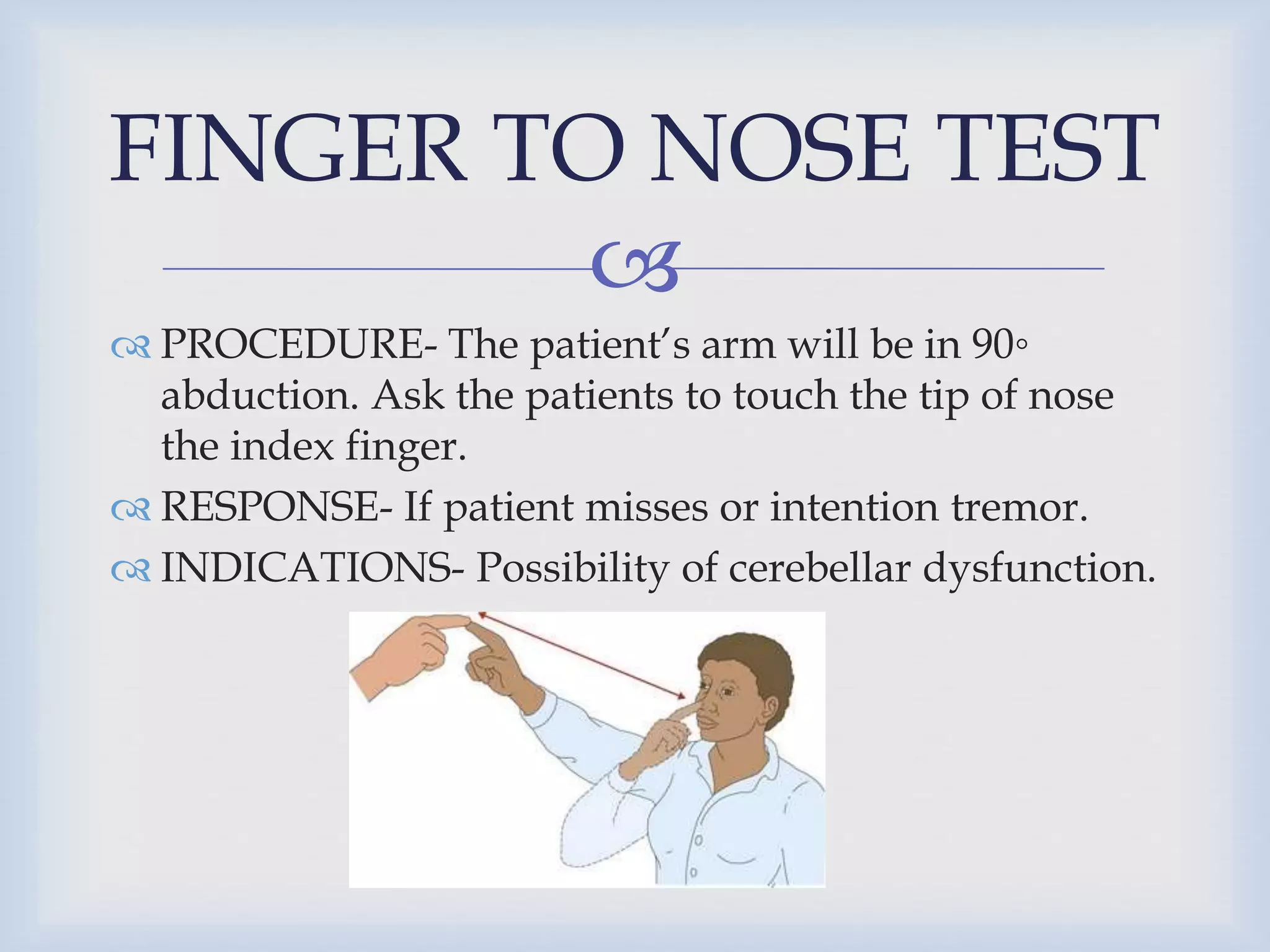 FINGER TO NOSE TEST

PROCEDURE- The patient's arm will be in 90◦ abduction. Ask the patients to touch the tip of nose the index finger.

RESPONSE- If patient misses or intention tremor.

INDICATIONS- Possibility of cerebellar dysfunction.